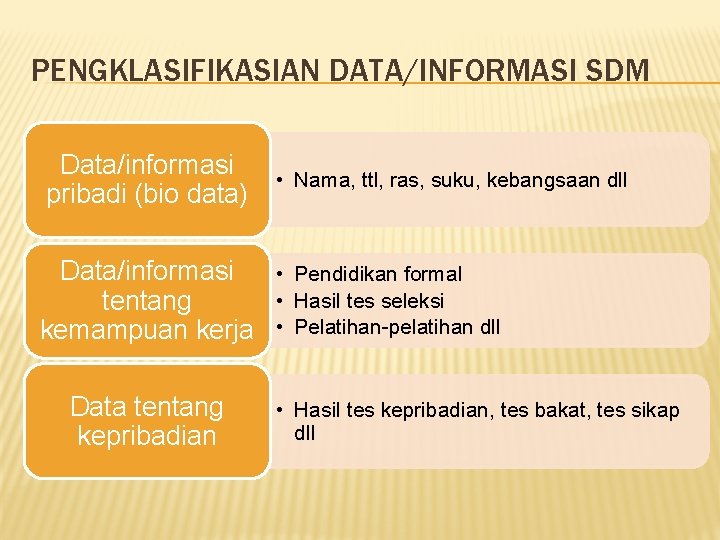 PENGKLASIFIKASIAN DATA/INFORMASI SDM

Data/informasi pribadi (bio data)

• Nama, ttl, ras, suku, kebangsaan dll

Data/informasi tentang kemampuan kerja

• Pendidikan formal
• Hasil tes seleksi
• Pelatihan-pelatihan dll

Data tentang kepribadian

• Hasil tes kepribadian, tes bakat, tes sikap dll